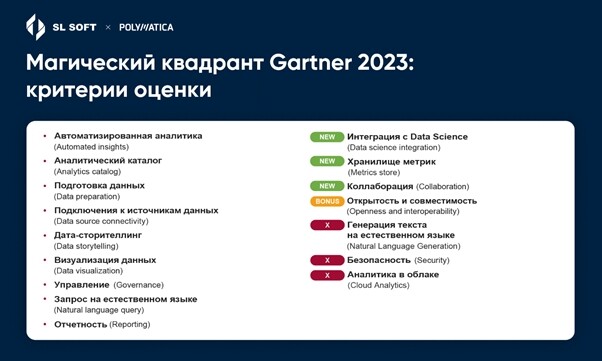 SL SOFT × POLYMATICA

Магический квадрант Gartner 2023: критерии оценки

• Автоматизированная аналитика (Automated insights)
• Аналитический каталог (Analytics catalog)
• Подготовка данных (Data preparation)
• Подключения к источникам данных (Data source connectivity)
• Дата-сторителлинг (Data storytelling)
• Визуализация данных (Data visualization)
• Управление (Governance)
• Запрос на естественном языке (Natural language query)
• Отчетность (Reporting)

NEW Интеграция с Data Science (Data science integration)
NEW Хранилище метрик (Metrics store)
NEW Коллаборация (Collaboration)
BONUS Открытость и совместимость (Openness and interoperability)
X Генерация текста на естественном языке (Natural Language Generation)
X Безопасность (Security)
X Аналитика в облаке (Cloud Analytics)